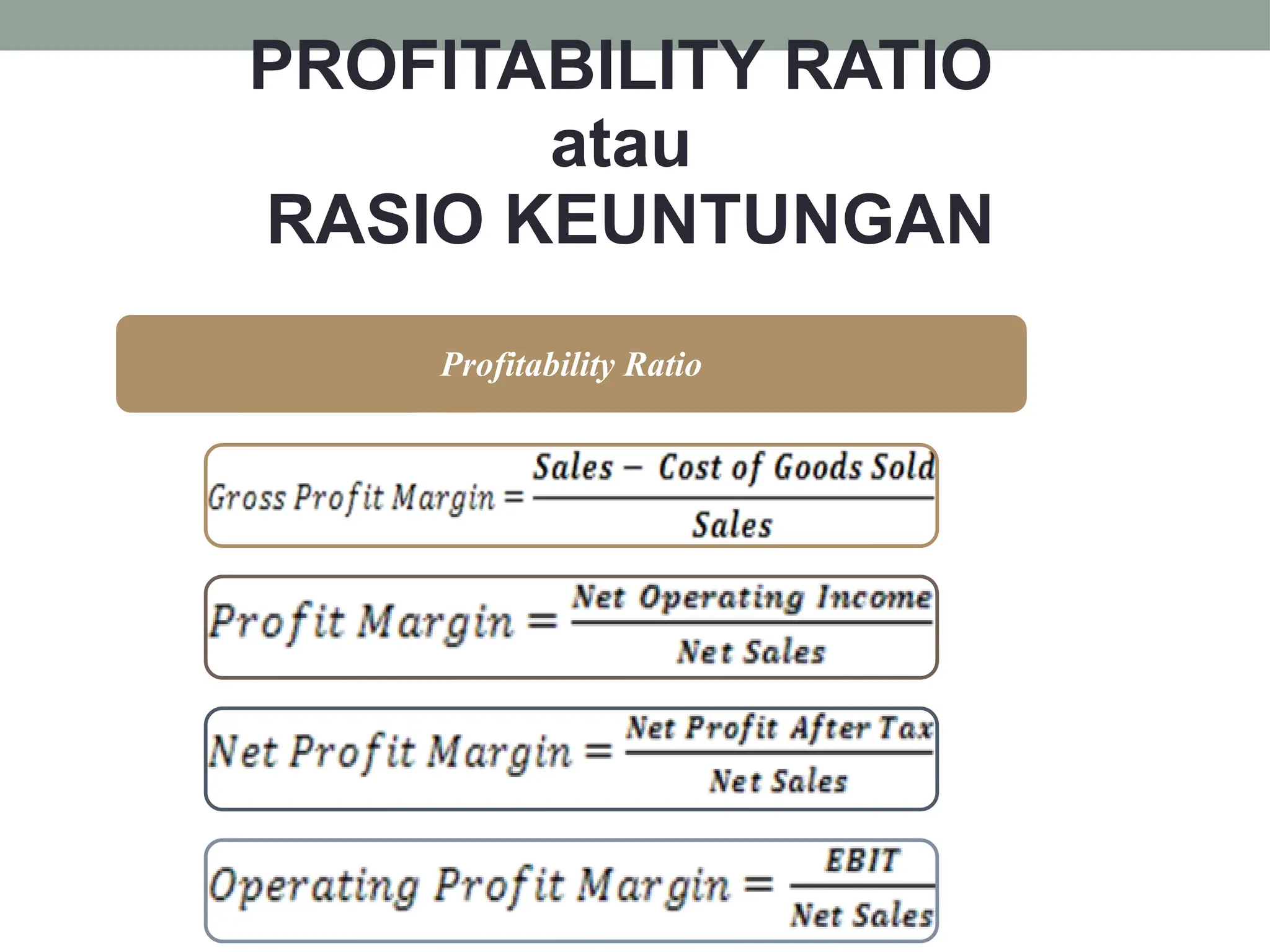 PROFITABILITY RATIO
atau
RASIO KEUNTUNGAN

Profitability Ratio

$Gross\ Profit\ Margin = \frac{Sales - Cost\ of\ Goods\ Sold}{Sales}$

$Profit\ Margin = \frac{Net\ Operating\ Income}{Net\ Sales}$

$Net\ Profit\ Margin = \frac{Net\ Profit\ After\ Tax}{Net\ Sales}$

$Operating\ Profit\ Margin = \frac{EBIT}{Net\ Sales}$